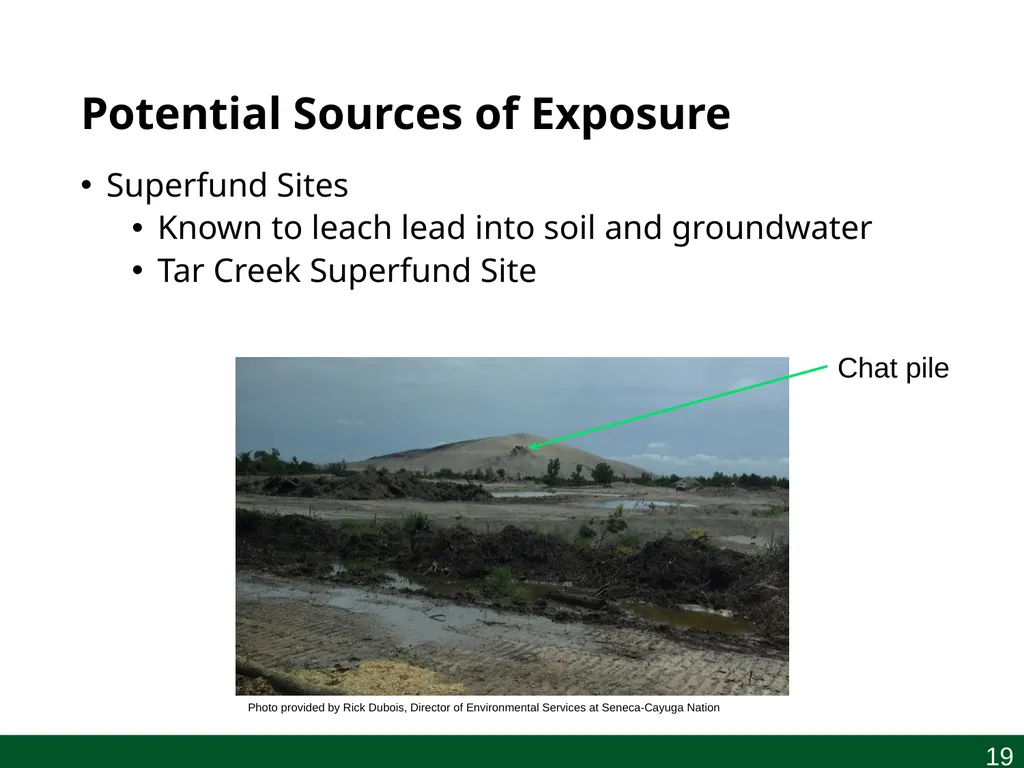 Potential Sources of Exposure

• Superfund Sites
  • Known to leach lead into soil and groundwater
  • Tar Creek Superfund Site

Chat pile

Photo provided by Rick Dubois, Director of Environmental Services at Seneca-Cayuga Nation

19